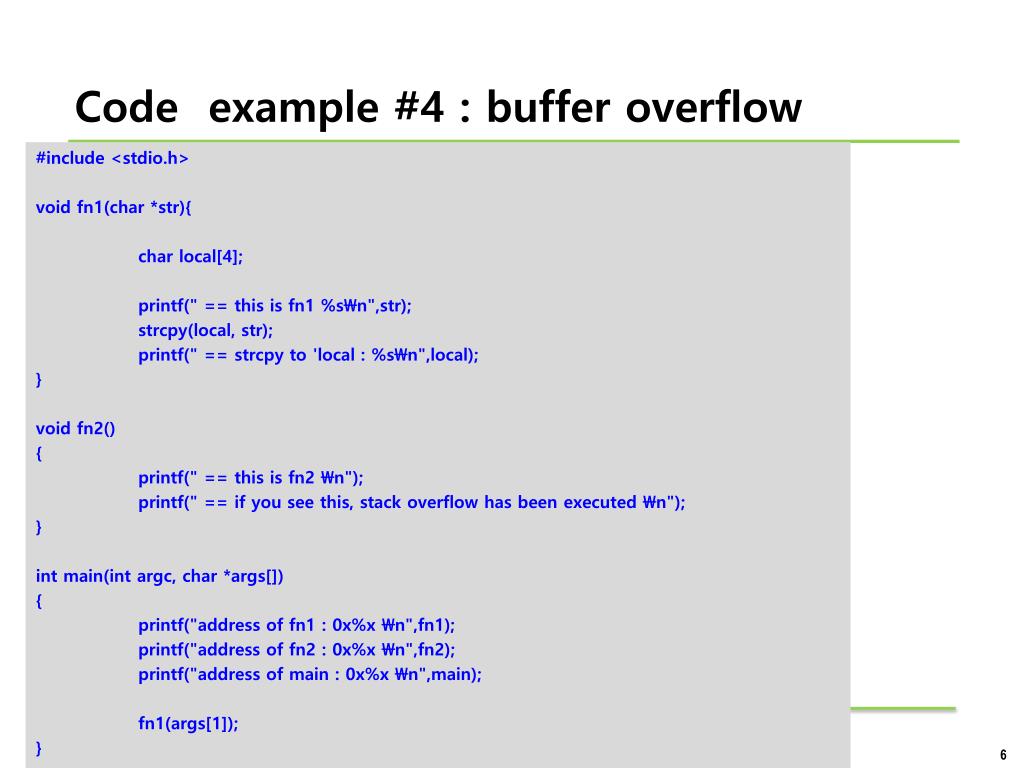 Code example #4 : buffer overflow

#include <stdio.h>

void fn1(char *str){

char local[4];

printf(" == this is fn1 %s₩n",str);
strcpy(local, str);
printf(" == strcpy to 'local : %s₩n",local);
}

void fn2()
{
printf(" == this is fn2 ₩n");
printf(" == if you see this, stack overflow has been executed ₩n");
}

int main(int argc, char *args[])
{
printf("address of fn1 : 0x%x ₩n",fn1);
printf("address of fn2 : 0x%x ₩n",fn2);
printf("address of main : 0x%x ₩n",main);

fn1(args[1]);
}

6